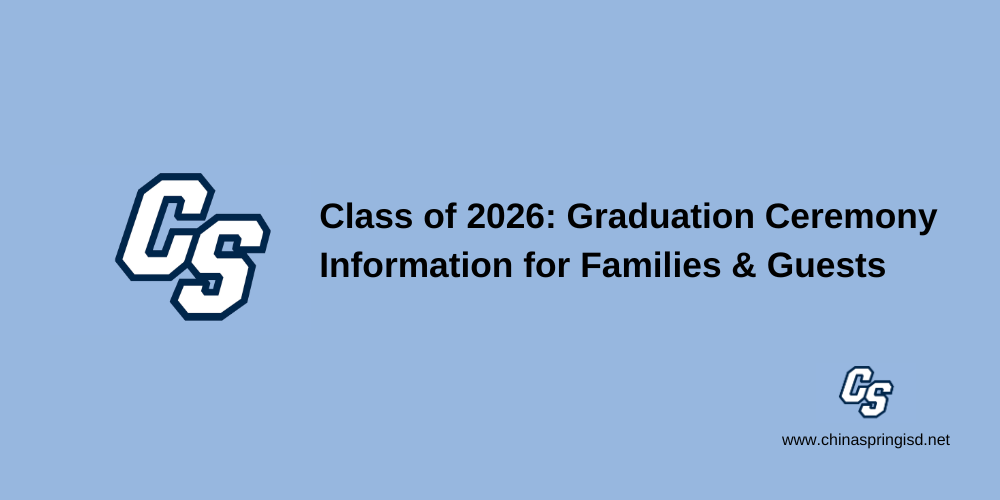 CS

Class of 2026: Graduation Ceremony Information for Families & Guests

CS

www.chinaspringisd.net